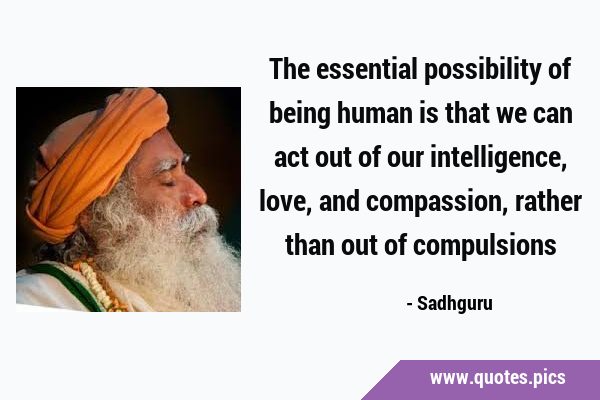 The essential possibility of being human is that we can act out of our intelligence, love, and compassion, rather than out of compulsions

- Sadhguru

www.quotes.pics